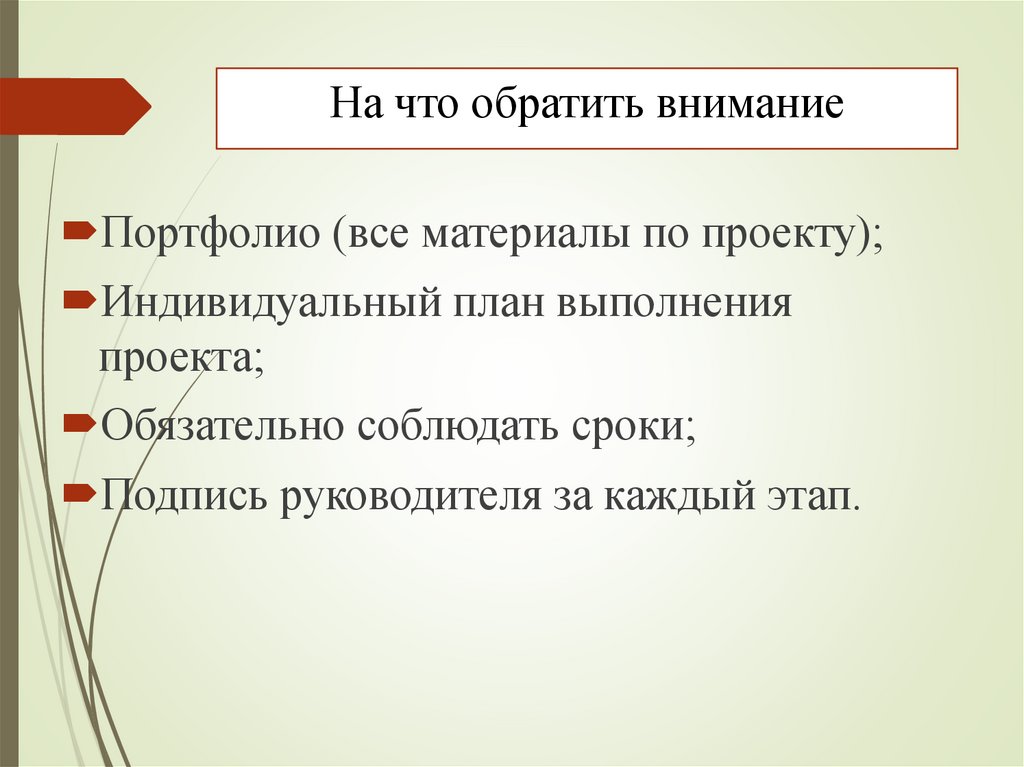 На что обратить внимание

Портфолио (все материалы по проекту);

Индивидуальный план выполнения проекта;

Обязательно соблюдать сроки;

Подпись руководителя за каждый этап.